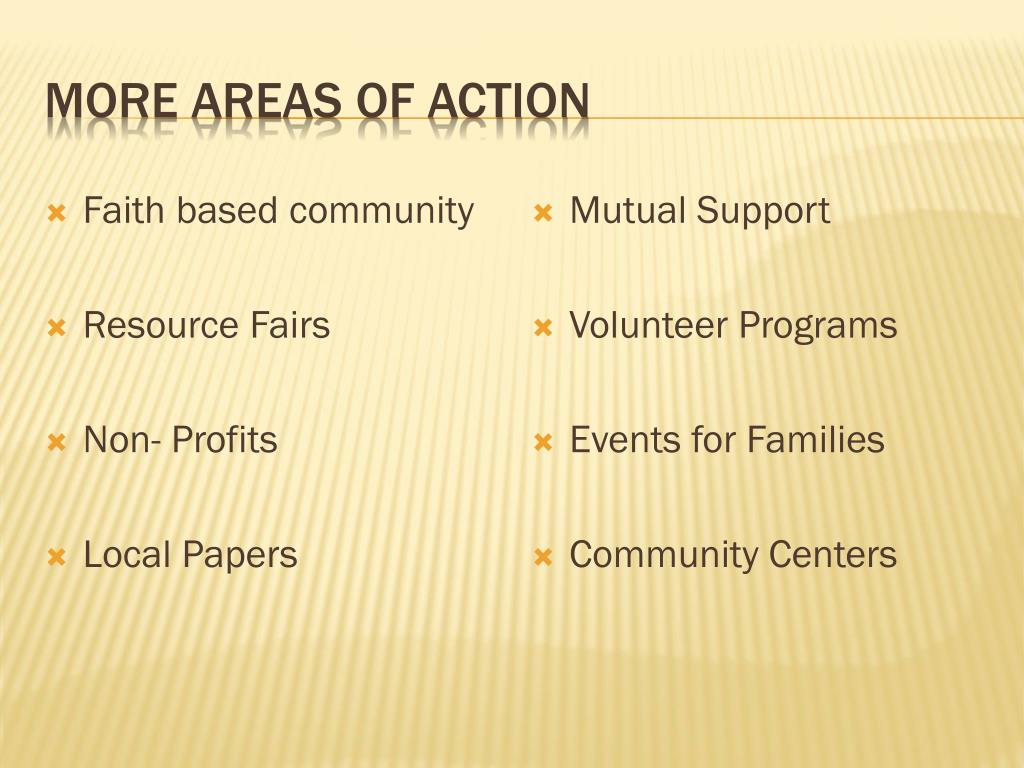 MORE AREAS OF ACTION

Faith based community

Resource Fairs

Non- Profits

Local Papers

Mutual Support

Volunteer Programs

Events for Families

Community Centers